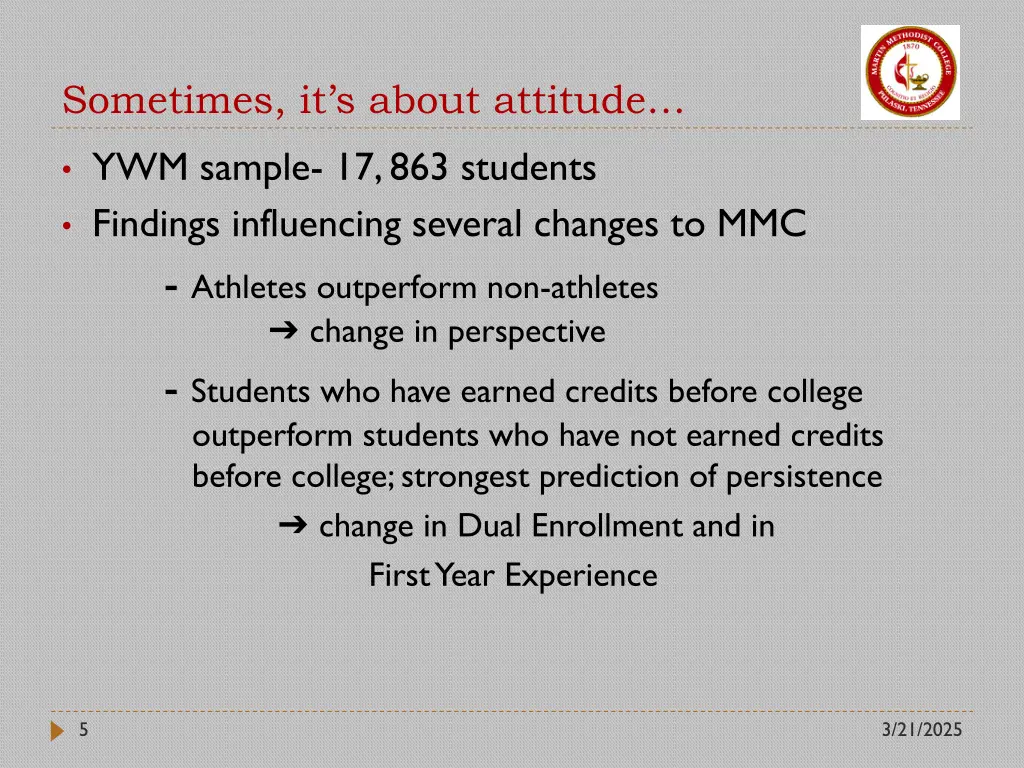 MARTIN METHODIST COLLEGE
1870
PULASKI, TENNESSEE

Sometimes, it's about attitude…

• YWM sample- 17, 863 students
• Findings influencing several changes to MMC

- Athletes outperform non-athletes
➔ change in perspective

- Students who have earned credits before college outperform students who have not earned credits before college; strongest prediction of persistence
➔ change in Dual Enrollment and in First Year Experience

5

3/21/2025